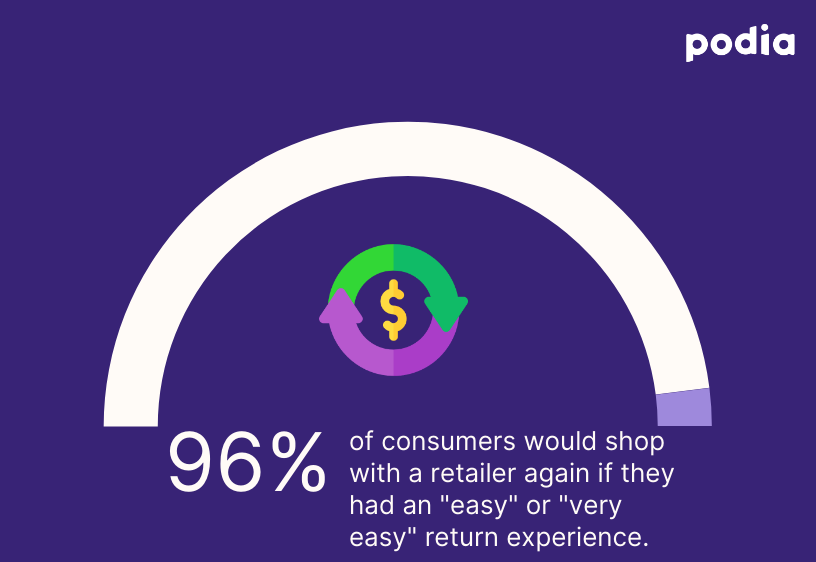 podia

$

96%

of consumers would shop with a retailer again if they had an "easy" or "very easy" return experience.